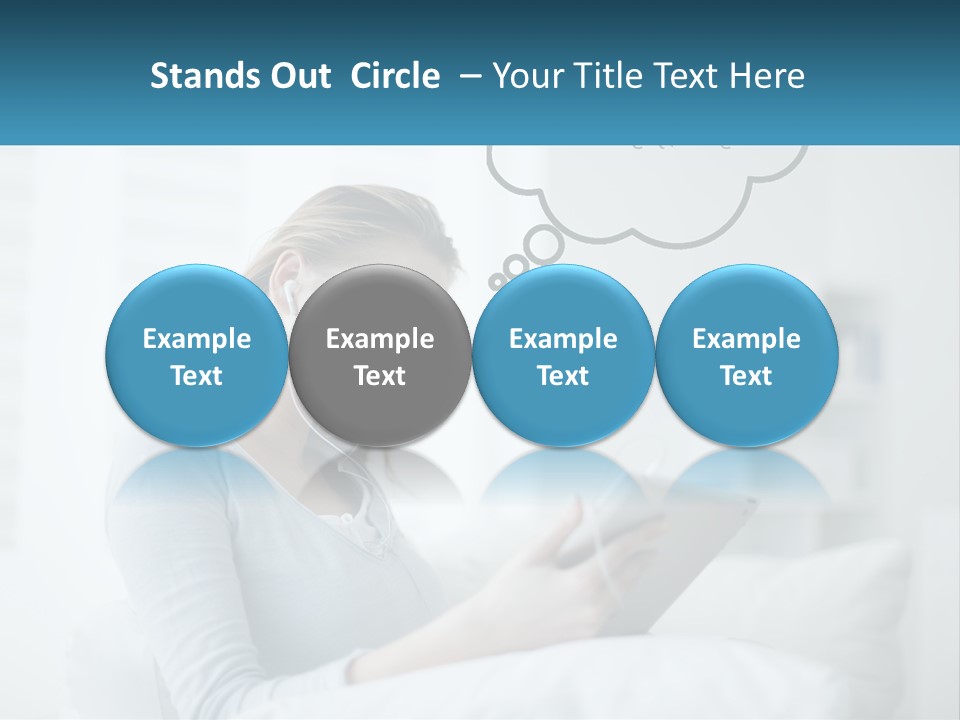 Stands Out Circle – Your Title Text Here

Example Text

Example Text

Example Text

Example Text